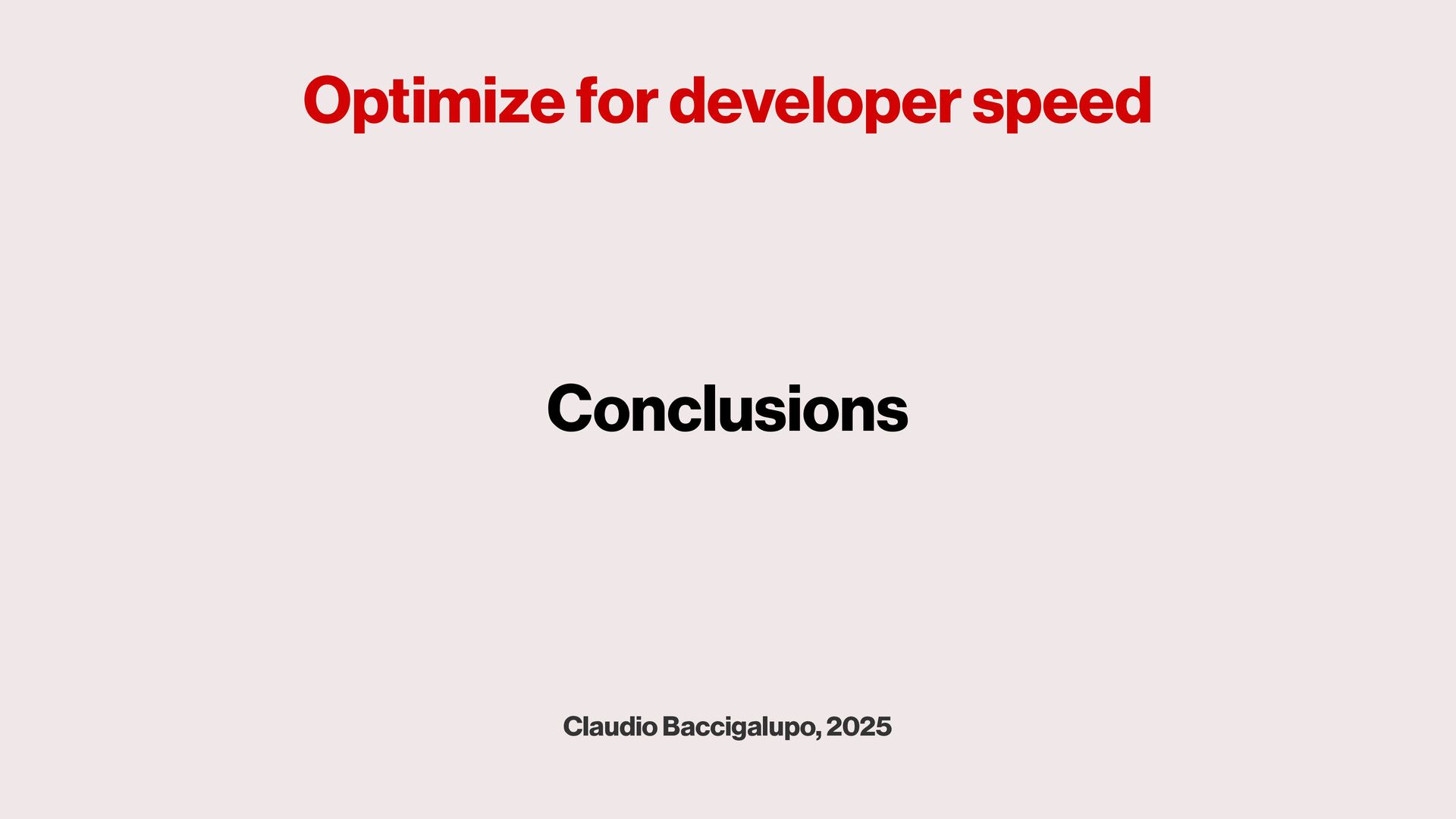 Optimize for developer speed

Conclusions

Claudio Baccigalupo, 2025